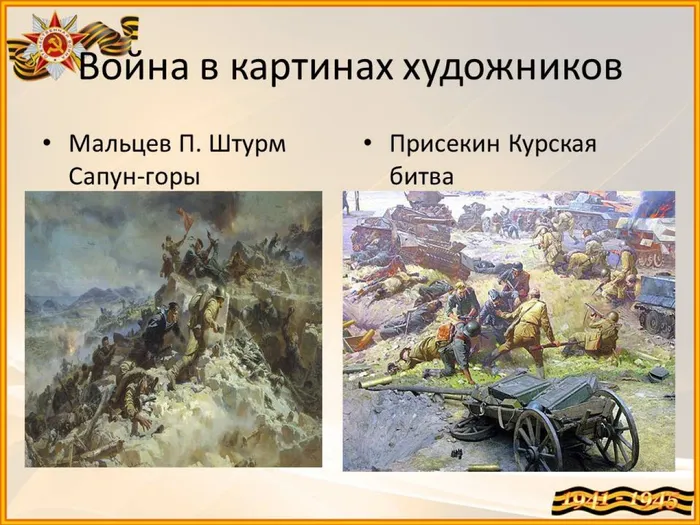 Война в картинах художников

• Мальцев П. Штурм Сапун-горы

• Присекин Курская битва

1941 - 1945